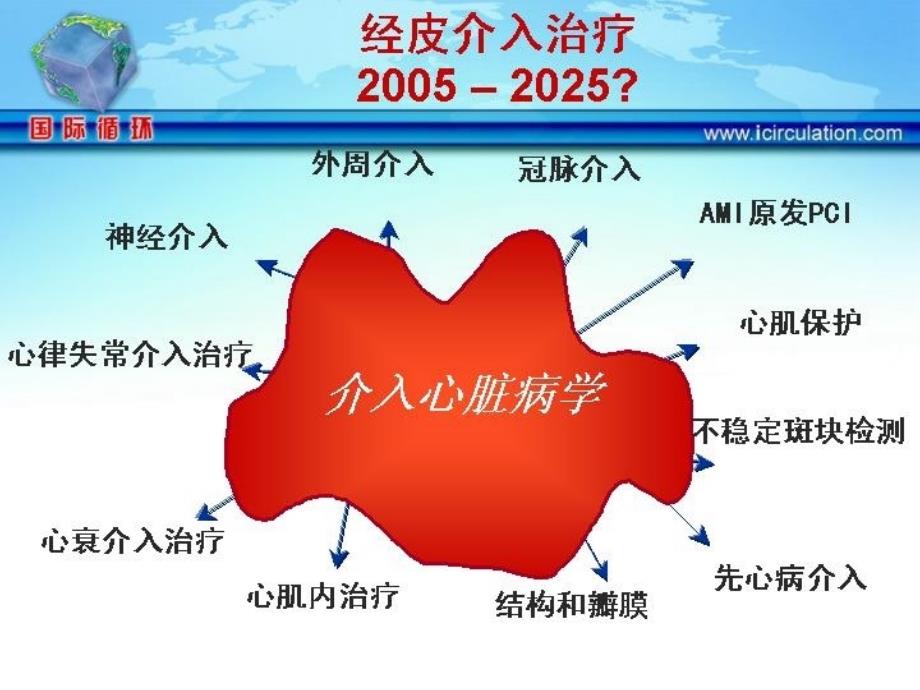 经皮介入治疗
2005 – 2025?

国际循环

www.icirculation.com

外周介入

冠脉介入

AMI原发PCI

神经介入

心肌保护

心律失常介入治疗

介入心脏病学

不稳定斑块检测

心衰介入治疗

先心病介入

心肌内治疗

结构和瓣膜